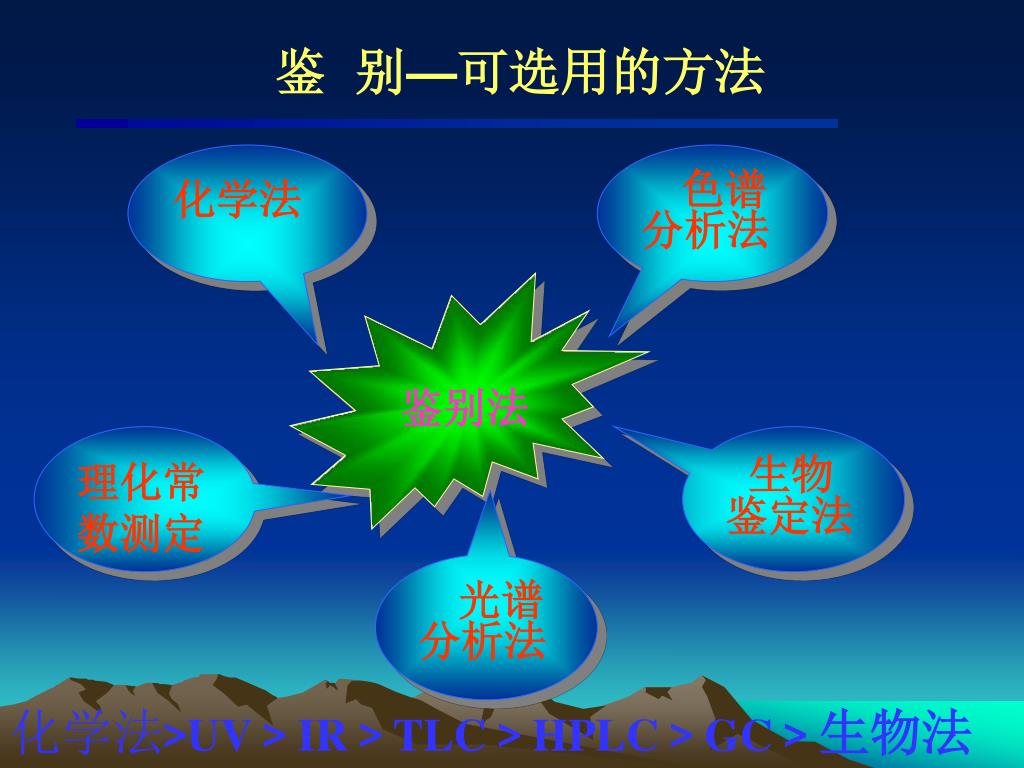 鉴 别—可选用的方法

化学法

色谱分析法

鉴别法

理化常数测定

生物鉴定法

光谱分析法

化学法>UV > IR > TLC > HPLC > GC > 生物法